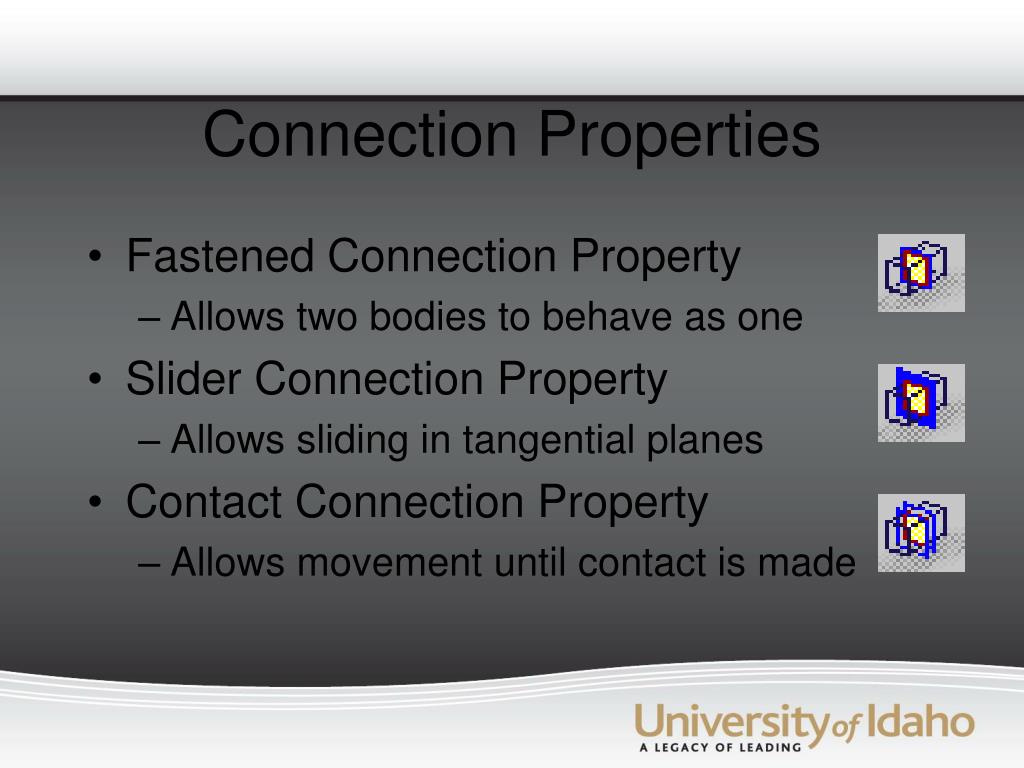 Connection Properties

• Fastened Connection Property
– Allows two bodies to behave as one
• Slider Connection Property
– Allows sliding in tangential planes
• Contact Connection Property
– Allows movement until contact is made

University of Idaho
A LEGACY OF LEADING